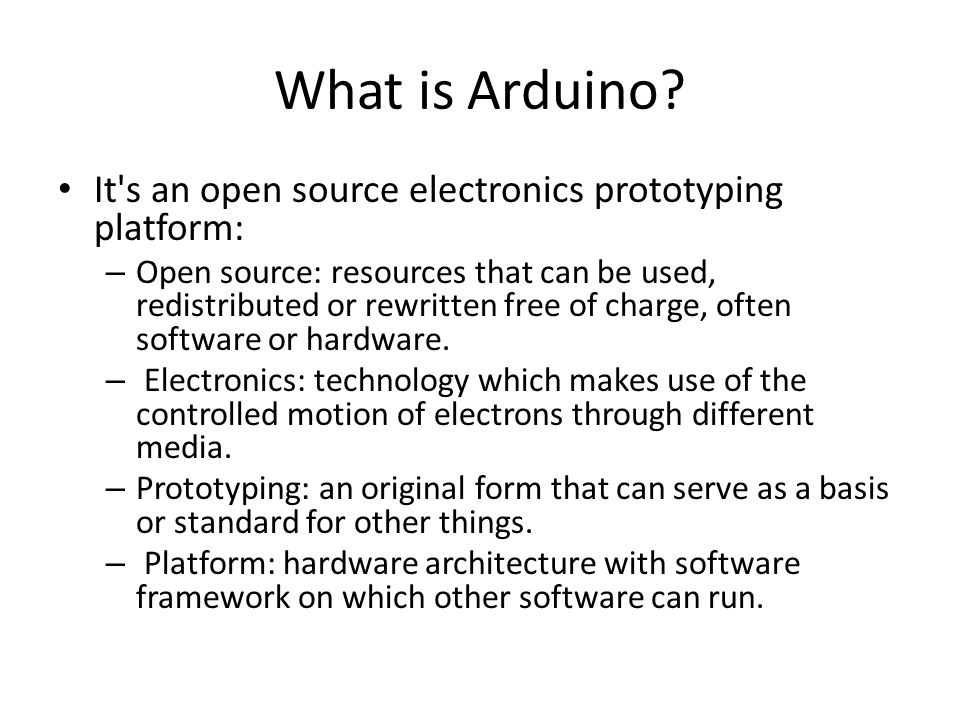 What is Arduino?

• It's an open source electronics prototyping platform:

– Open source: resources that can be used, redistributed or rewritten free of charge, often software or hardware.

– Electronics: technology which makes use of the controlled motion of electrons through different media.

– Prototyping: an original form that can serve as a basis or standard for other things.

– Platform: hardware architecture with software framework on which other software can run.